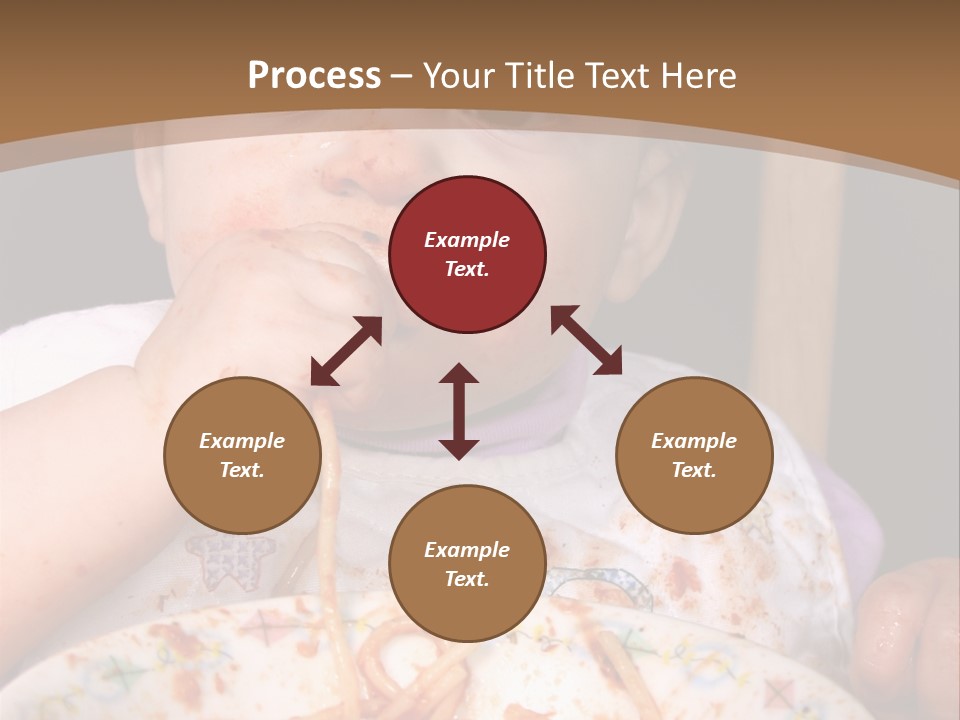 Process – Your Title Text Here

Example Text.

Example Text.

Example Text.

Example Text.